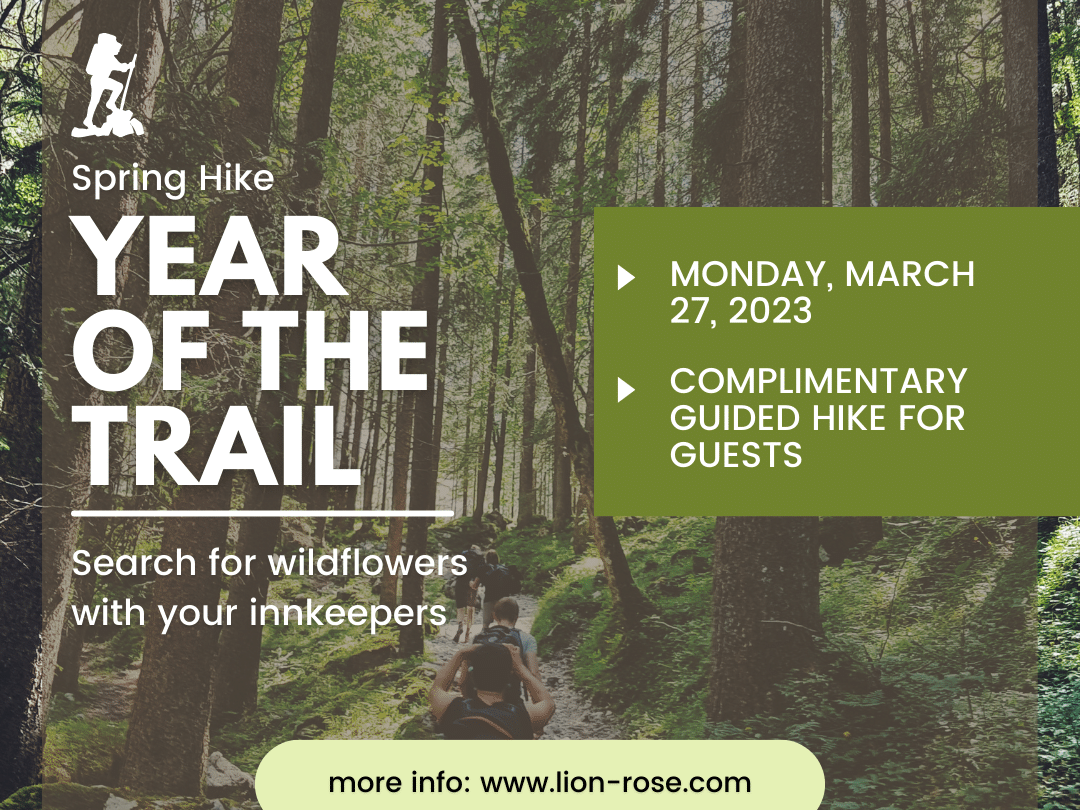 Spring Hike

YEAR OF THE TRAIL

Search for wildflowers with your innkeepers

MONDAY, MARCH 27, 2023

COMPLIMENTARY GUIDED HIKE FOR GUESTS

more info: www.lion-rose.com